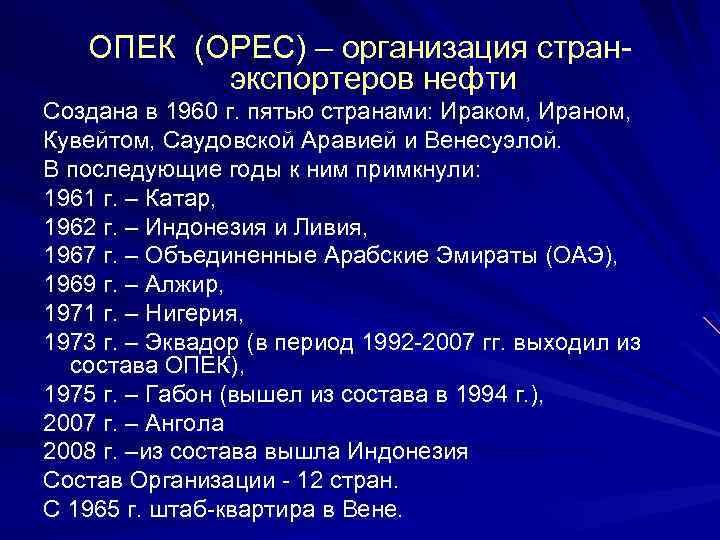 ОПЕК (OPEC) – организация стран-экспортеров нефти

Создана в 1960 г. пятью странами: Ираком, Ираном, Кувейтом, Саудовской Аравией и Венесуэлой.
В последующие годы к ним примкнули:
1961 г. – Катар,
1962 г. – Индонезия и Ливия,
1967 г. – Объединенные Арабские Эмираты (ОАЭ),
1969 г. – Алжир,
1971 г. – Нигерия,
1973 г. – Эквадор (в период 1992-2007 гг. выходил из состава ОПЕК),
1975 г. – Габон (вышел из состава в 1994 г.),
2007 г. – Ангола
2008 г. –из состава вышла Индонезия
Состав Организации - 12 стран.
С 1965 г. штаб-квартира в Вене.